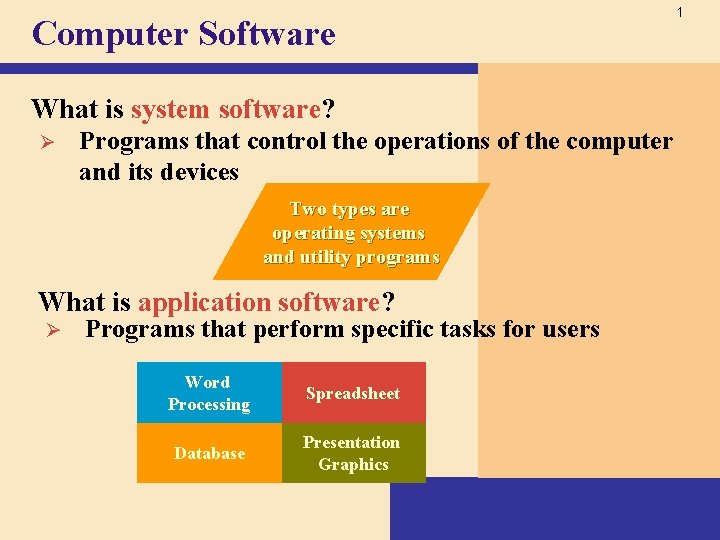 1

Computer Software

What is system software?

➢ Programs that control the operations of the computer and its devices

Two types are operating systems and utility programs

What is application software?

➢ Programs that perform specific tasks for users

| Word Processing | Spreadsheet |
|---|---|
| Database | Presentation Graphics |